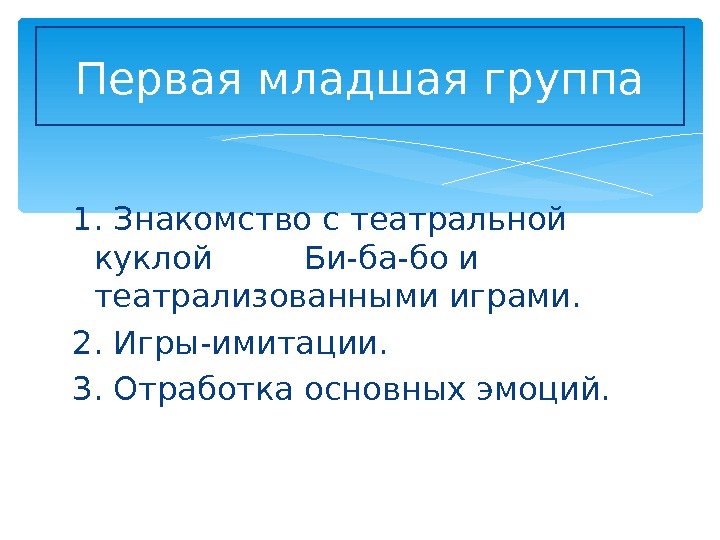 Первая младшая группа

1. Знакомство с театральной куклой Би-ба-бо и театрализованными играми.
2. Игры-имитации.
3. Отработка основных эмоций.